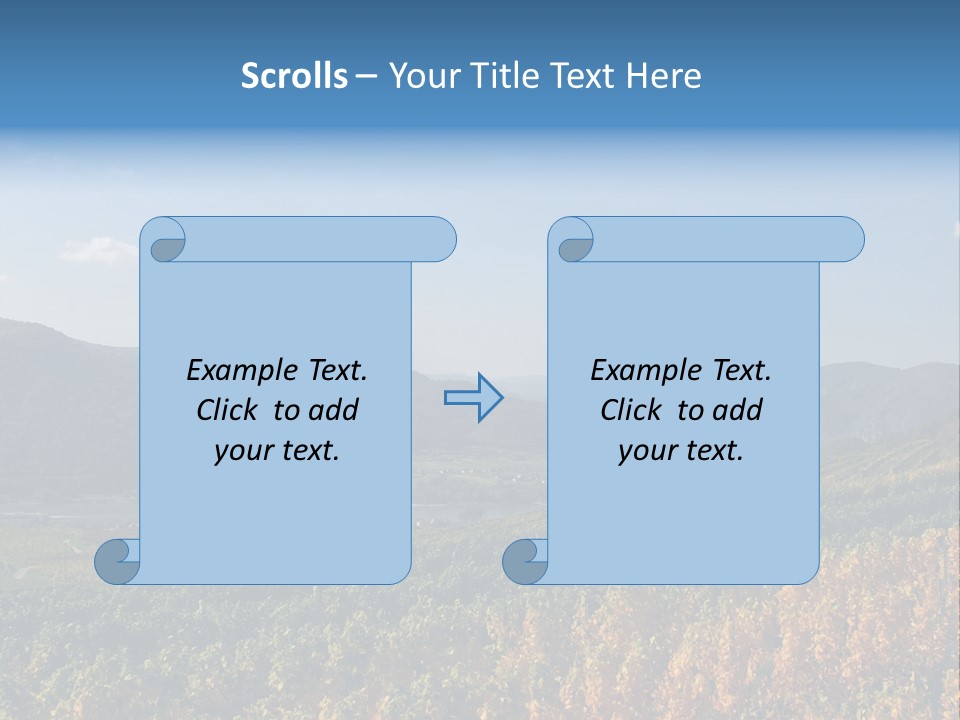 Scrolls – Your Title Text Here

Example Text. Click to add your text.

Example Text. Click to add your text.